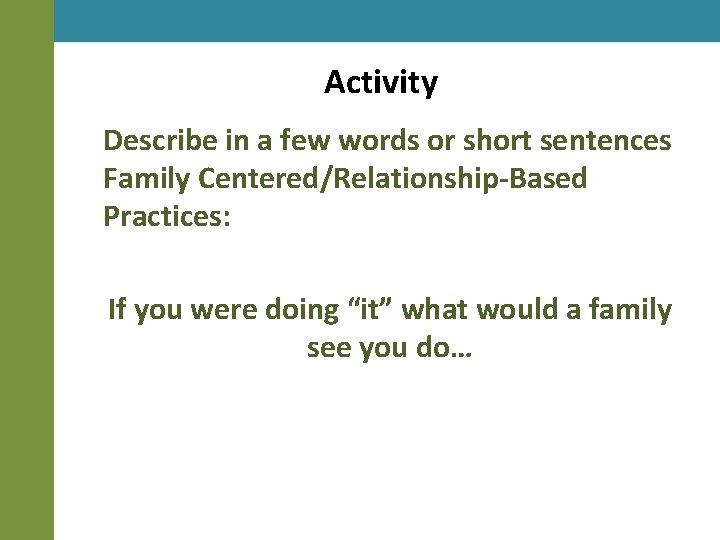 Activity

Describe in a few words or short sentences Family Centered/Relationship-Based Practices:

If you were doing “it” what would a family see you do…